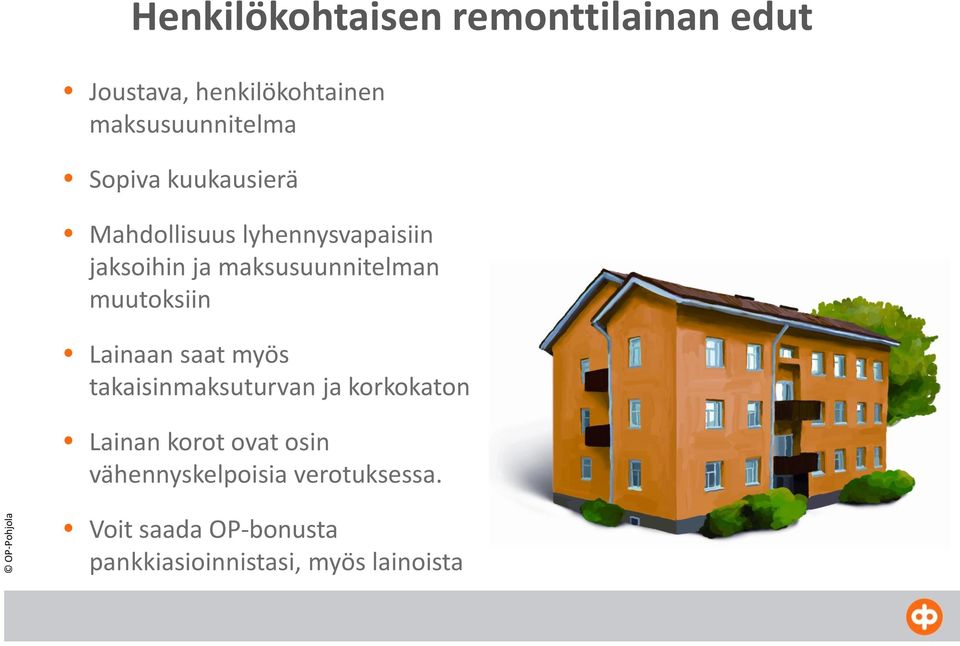 Henkilökohtaisen remonttilainan edut

• Joustava, henkilökohtainen maksusuunnitelma

• Sopiva kuukausierä

• Mahdollisuus lyhennysvapaisiin jaksoihin ja maksusuunnitelman muutoksiin

• Lainaan saat myös takaisinmaksuturvan ja korkokaton

• Lainan korot ovat osin vähennyskelpoisia verotuksessa.

• Voit saada OP-bonusta pankkiasioinnistasi, myös lainoista

© OP-Pohjola